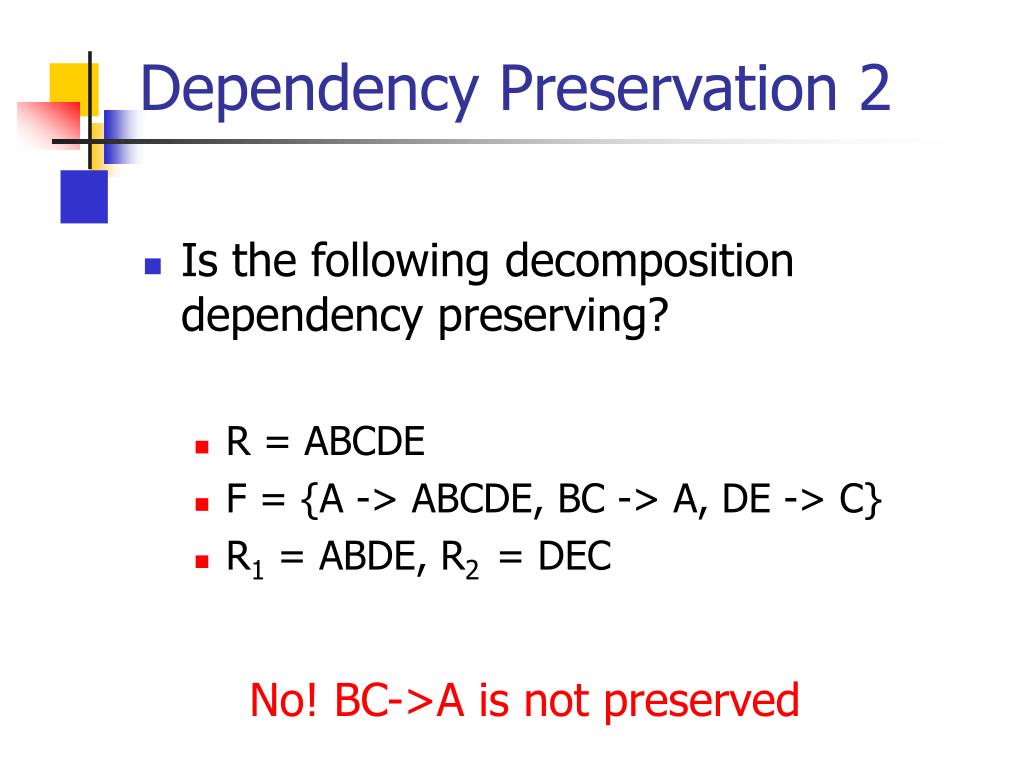 Dependency Preservation 2

Is the following decomposition dependency preserving?

R = ABCDE
F = {A -> ABCDE, BC -> A, DE -> C}
$R_1$ = ABDE, $R_2$ = DEC

No! BC->A is not preserved